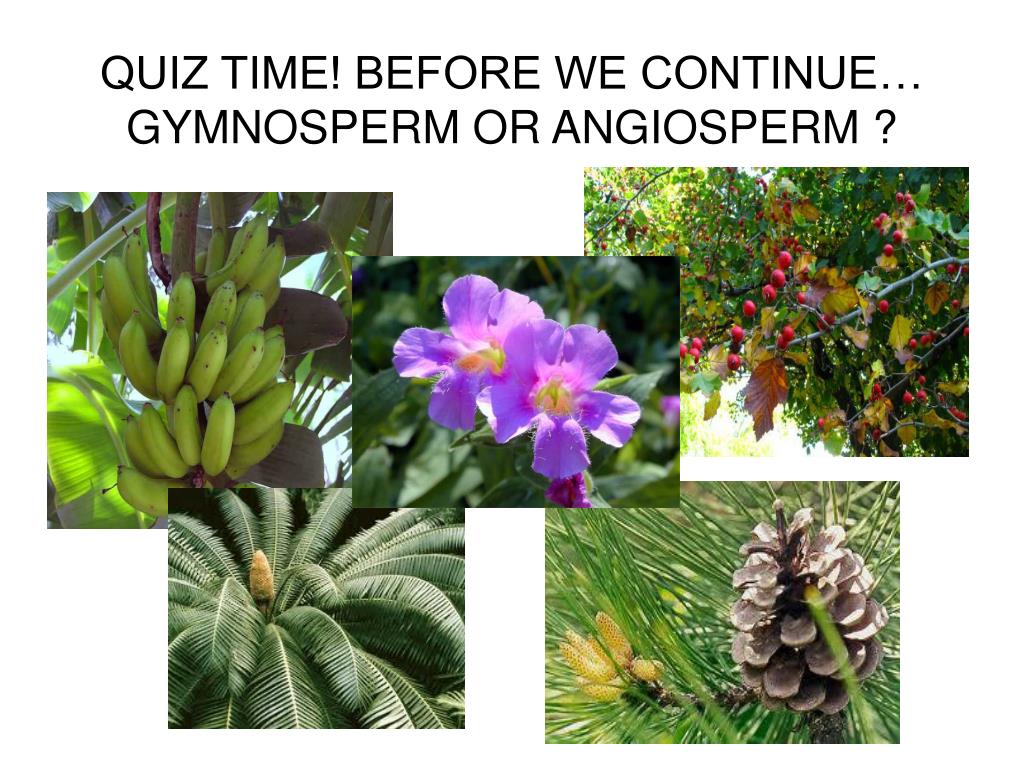 QUIZ TIME! BEFORE WE CONTINUE… GYMNOSPERM OR ANGIOSPERM ?